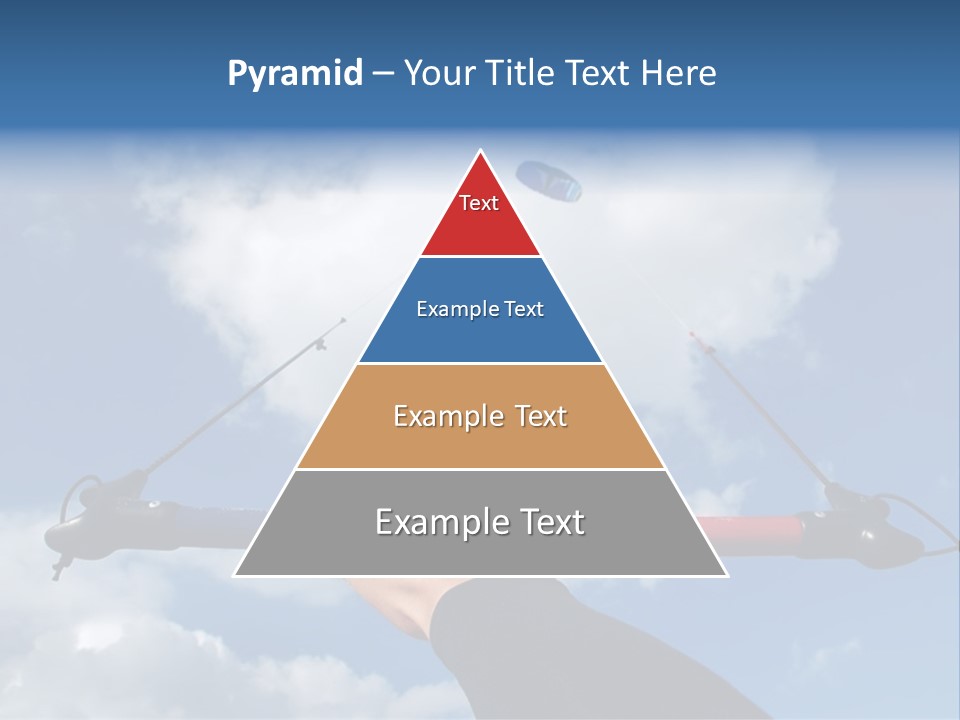 Pyramid – Your Title Text Here

Text

Example Text

Example Text

Example Text